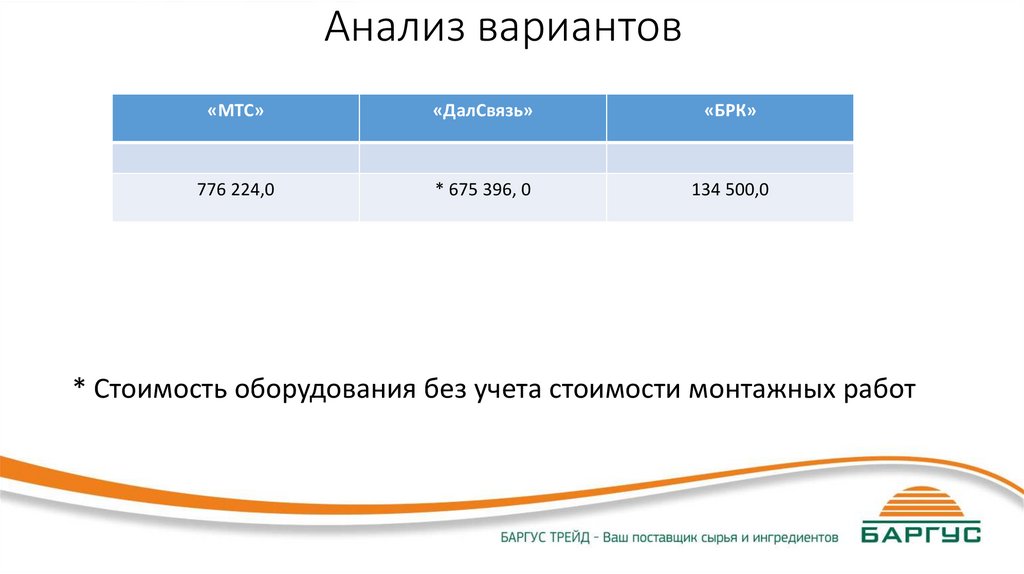 Анализ вариантов

| «МТС» | «ДалСвязь» | «БРК» |
|---|---|---|
| | | |
| 776 224,0 | * 675 396, 0 | 134 500,0 |

* Стоимость оборудования без учета стоимости монтажных работ

БАРГУС ТРЕЙД - Ваш поставщик сырья и ингредиентов

БАРГУС